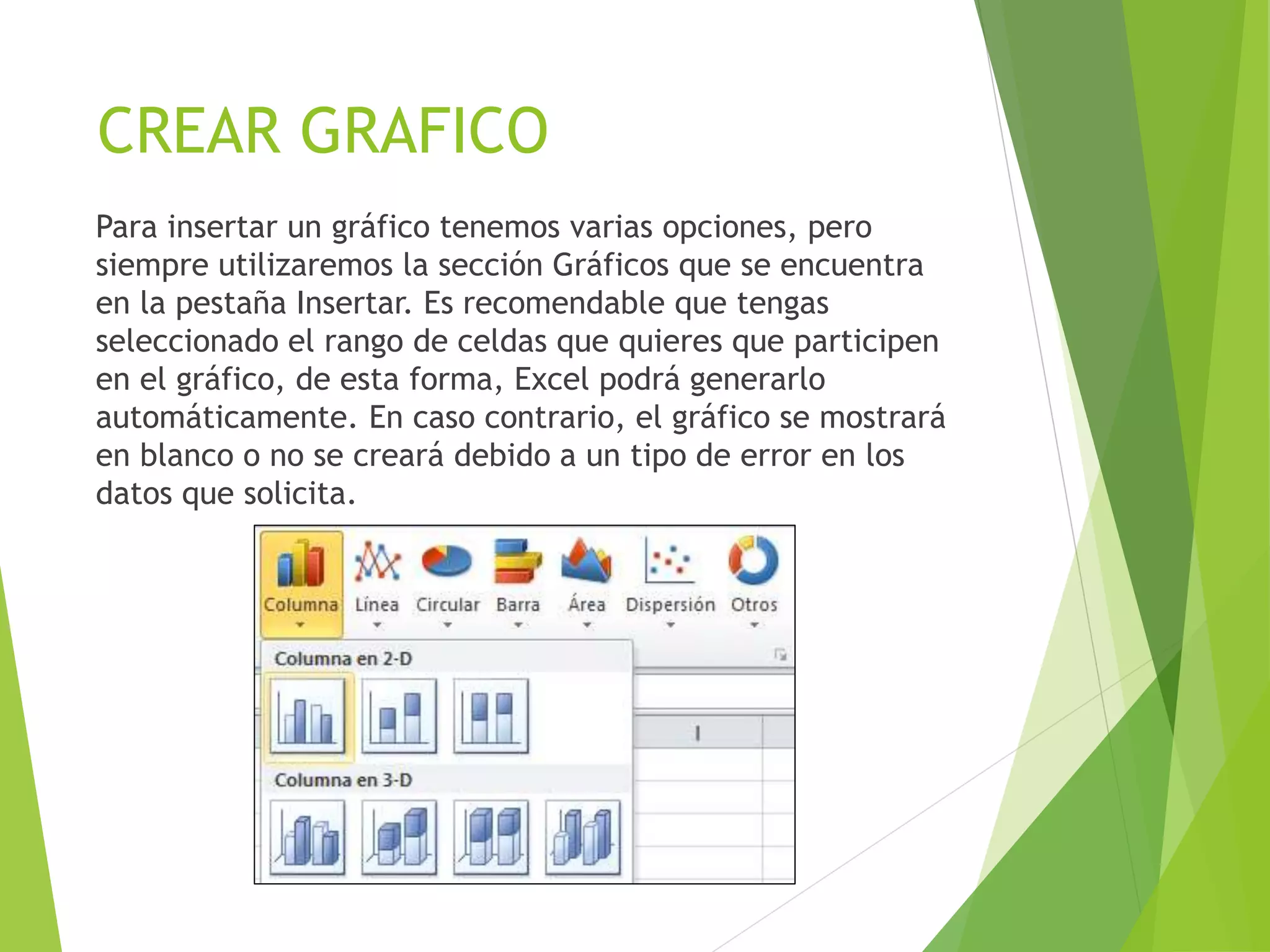 CREAR GRAFICO

Para insertar un gráfico tenemos varias opciones, pero siempre utilizaremos la sección Gráficos que se encuentra en la pestaña Insertar. Es recomendable que tengas seleccionado el rango de celdas que quieres que participen en el gráfico, de esta forma, Excel podrá generarlo automáticamente. En caso contrario, el gráfico se mostrará en blanco o no se creará debido a un tipo de error en los datos que solicita.

Columna
Línea
Circular
Barra
Área
Dispersión
Otros
Columna en 2-D
I
Columna en 3-D